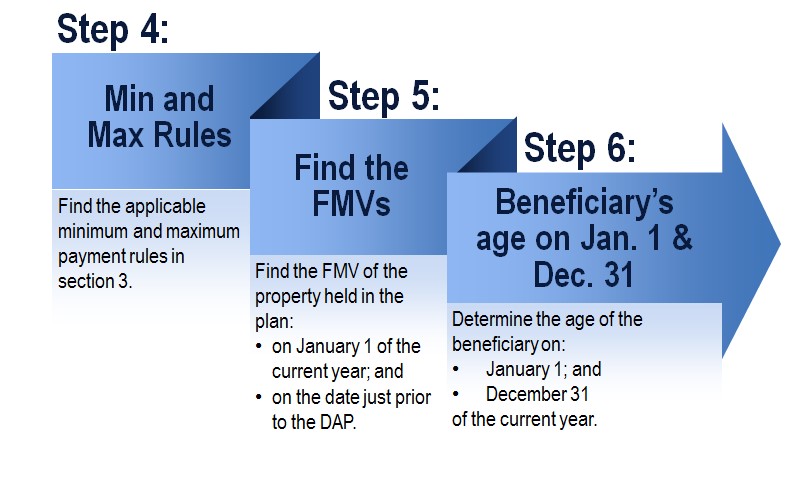 Step 4:

Min and Max Rules

Find the applicable minimum and maximum payment rules in section 3.

Step 5:

Find the FMVs

Find the FMV of the property held in the plan:
• on January 1 of the current year; and
• on the date just prior to the DAP.

Step 6:

Beneficiary's age on Jan. 1 & Dec. 31

Determine the age of the beneficiary on:
• January 1; and
• December 31
of the current year.